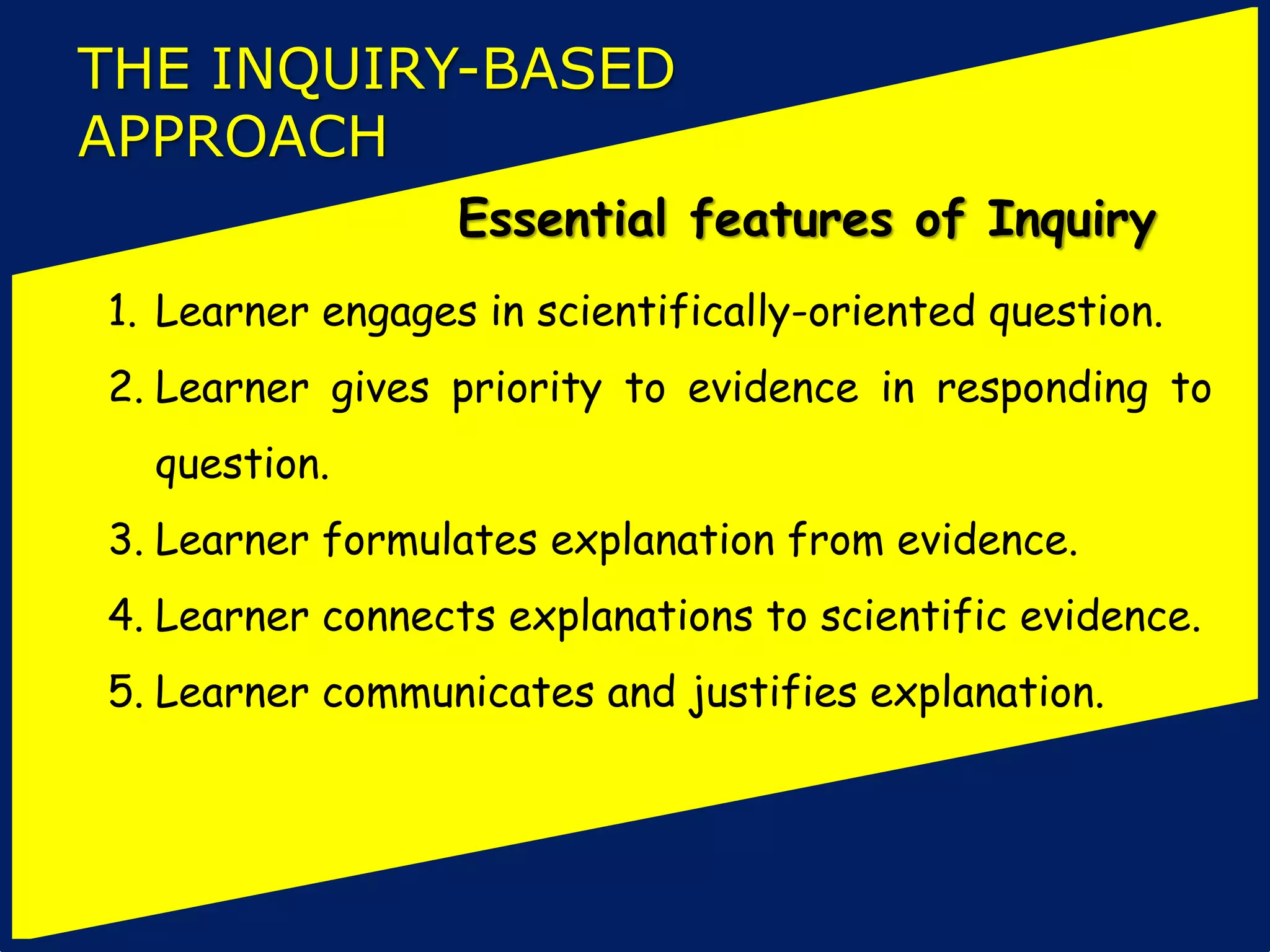 THE INQUIRY-BASED APPROACH

Essential features of Inquiry

1. Learner engages in scientifically-oriented question.
2. Learner gives priority to evidence in responding to question.
3. Learner formulates explanation from evidence.
4. Learner connects explanations to scientific evidence.
5. Learner communicates and justifies explanation.